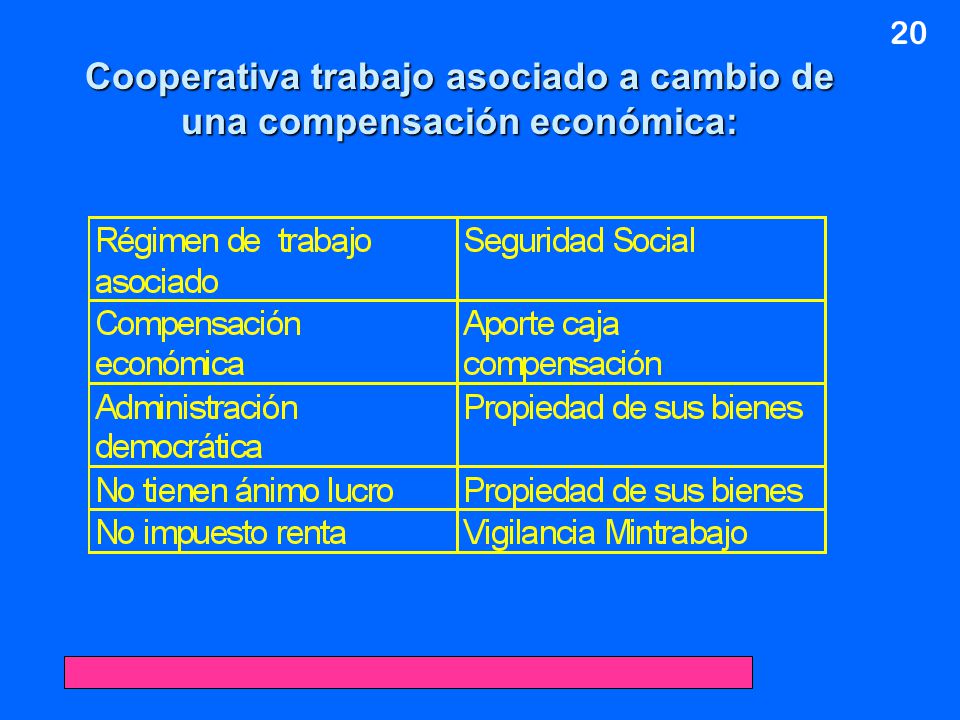 20

Cooperativa trabajo asociado a cambio de una compensación económica:

| Régimen de trabajo asociado | Seguridad Social |
|---|---|
| Compensación económica | Aporte caja compensación |
| Administración democrática | Propiedad de sus bienes |
| No tienen ánimo lucro | Propiedad de sus bienes |
| No impuesto renta | Vigilancia Mintrabajo |